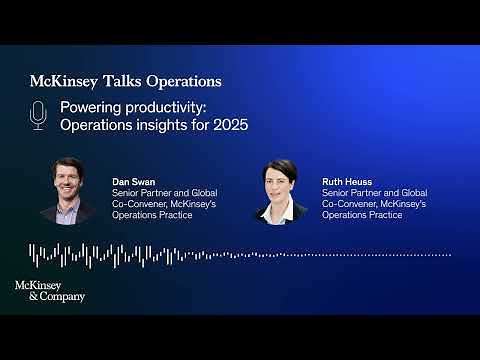 McKinsey Talks Operations

Powering productivity: Operations insights for 2025

Dan Swan
Senior Partner and Global Co-Convener, McKinsey's Operations Practice

Ruth Heuss
Senior Partner and Global Co-Convener, McKinsey's Operations Practice

McKinsey & Company